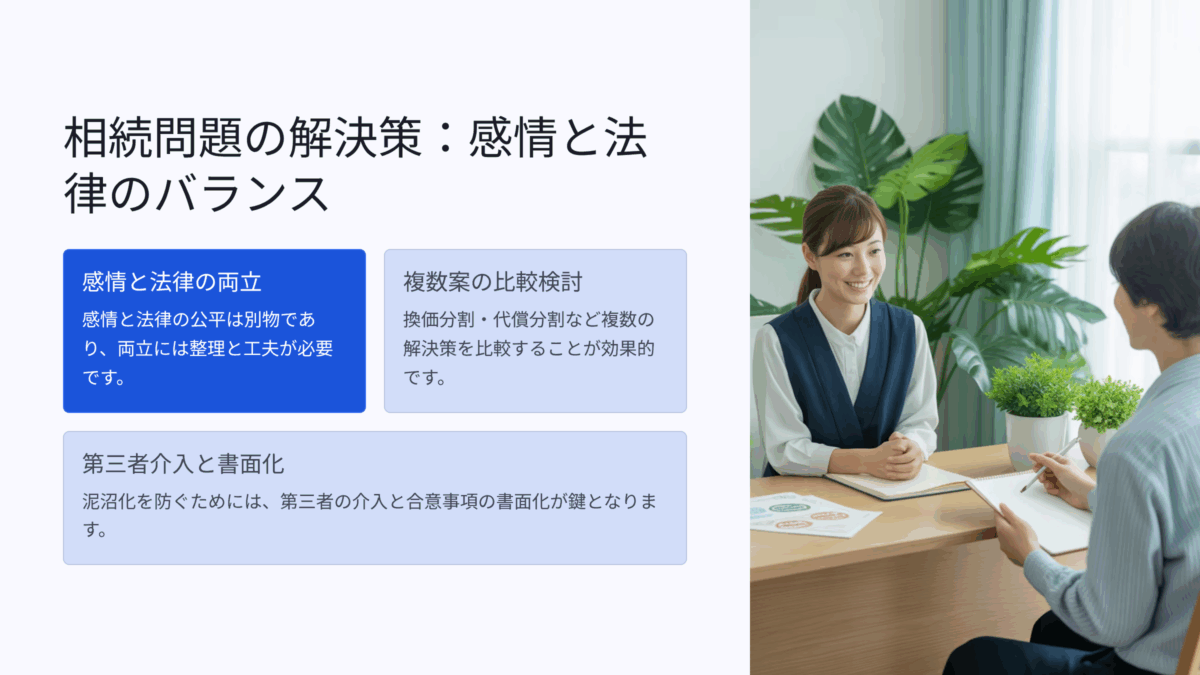 相続問題の解決策：感情と法律のバランス

感情と法律の両立

感情と法律の公平は別物であり、両立には整理と工夫が必要です。

複数案の比較検討

換価分割・代償分割など複数の解決策を比較することが効果的です。

第三者介入と書面化

泥沼化を防ぐためには、第三者の介入と合意事項の書面化が鍵となります。